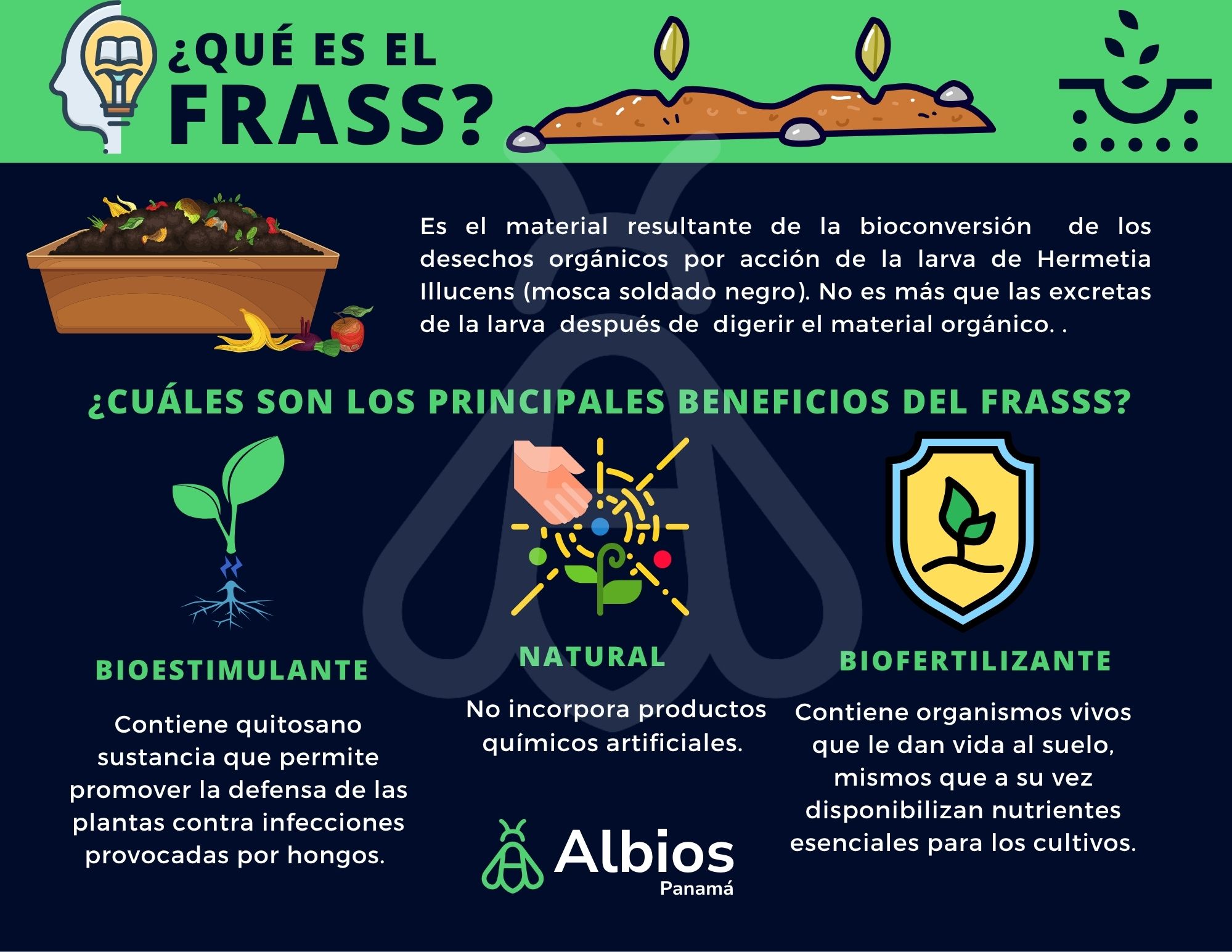 ¿QUÉ ES EL FRASS?

Es el material resultante de la bioconversión de los desechos orgánicos por acción de la larva de Hermetia Illucens (mosca soldado negro). No es más que las excretas de la larva después de digerir el material orgánico. .

¿CUÁLES SON LOS PRINCIPALES BENEFICIOS DEL FRASSS?

BIOESTIMULANTE

Contiene quitosano sustancia que permite promover la defensa de las plantas contra infecciones provocadas por hongos.

NATURAL

No incorpora productos químicos artificiales.

BIOFERTILIZANTE

Contiene organismos vivos que le dan vida al suelo, mismos que a su vez disponibilizan nutrientes esenciales para los cultivos.

Albios
Panamá